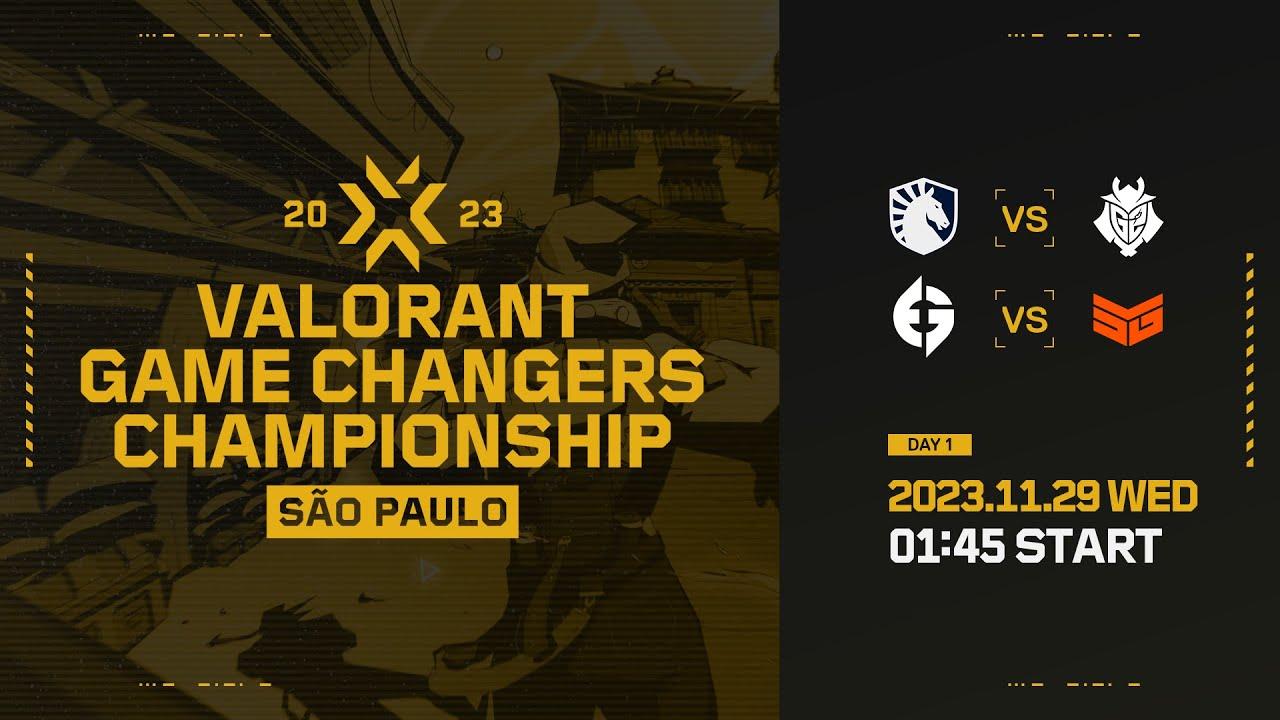 20 23
VALORANT
GAME CHANGERS
CHAMPIONSHIP
SÃO PAULO

VS

VS

DAY 1
2023.11.29 WED
01:45 START